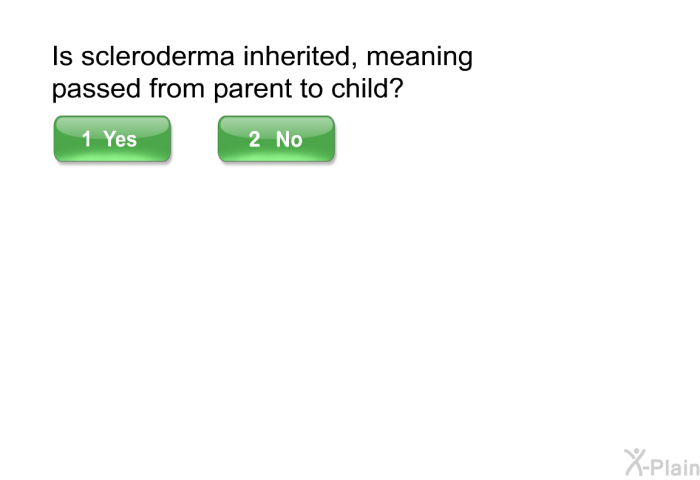 Is scleroderma inherited, meaning passed from parent to child?

1 Yes

2 No

X-Plain